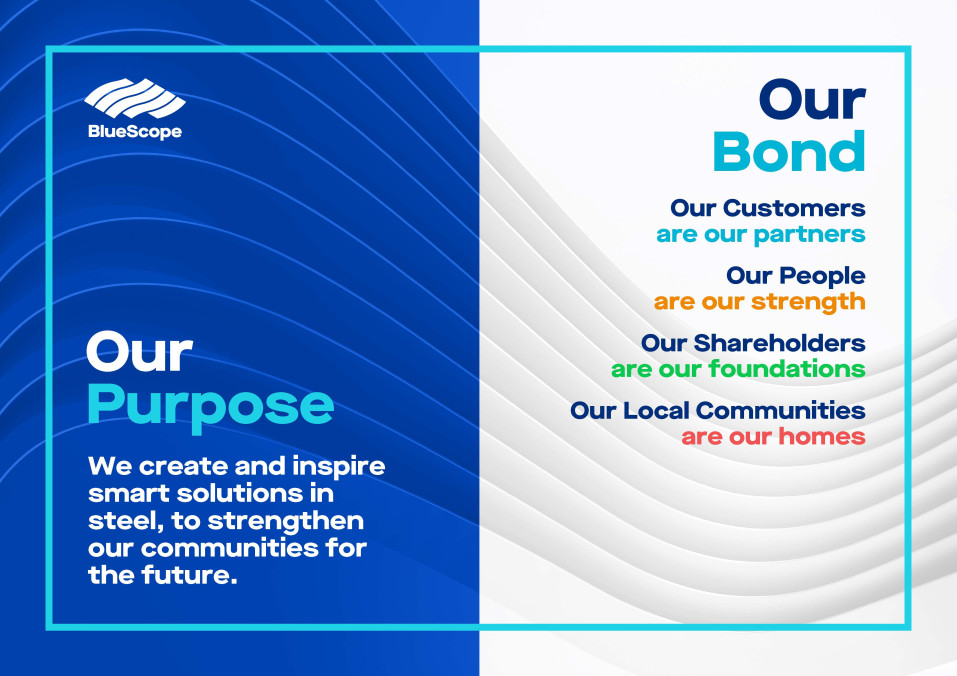 BlueScope

Our
Purpose

We create and inspire smart solutions in steel, to strengthen our communities for the future.

Our
Bond

Our Customers
are our partners

Our People
are our strength

Our Shareholders
are our foundations

Our Local Communities
are our homes